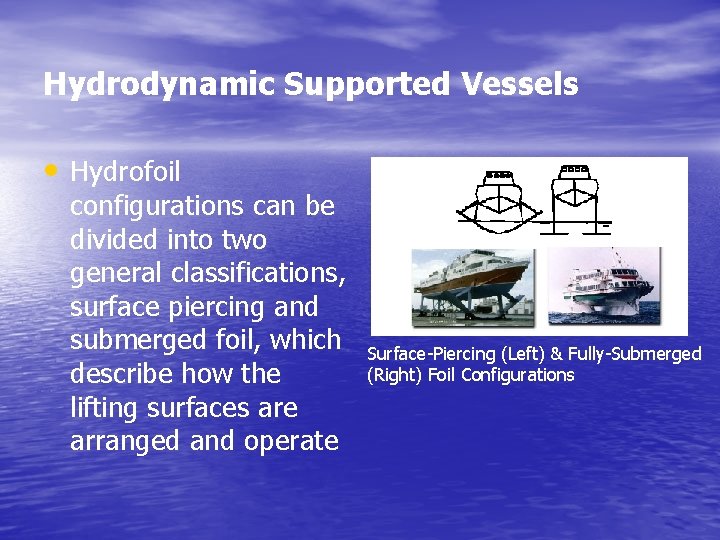 Hydrodynamic Supported Vessels

• Hydrofoil configurations can be divided into two general classifications, surface piercing and submerged foil, which describe how the lifting surfaces are arranged and operate

Surface-Piercing (Left) & Fully-Submerged (Right) Foil Configurations